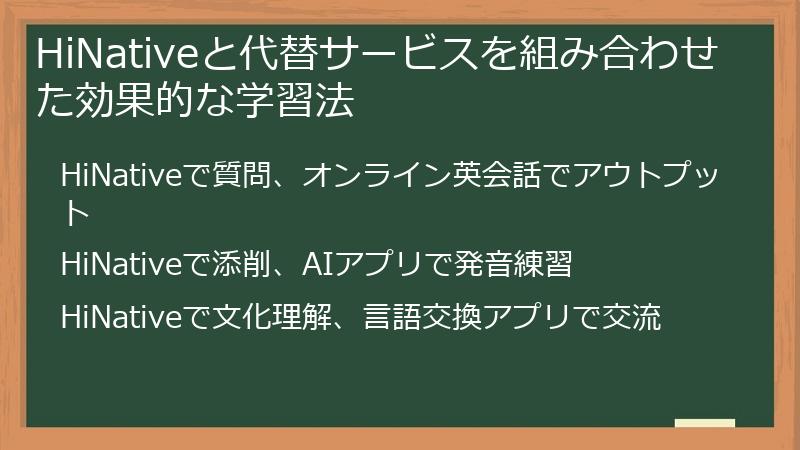 HiNativeと代替サービスを組み合わせた効果的な学習法

HiNativeで質問、オンライン英会話でアウトプット

HiNativeで添削、AIアプリで発音練習

HiNativeで文化理解、言語交換アプリで交流